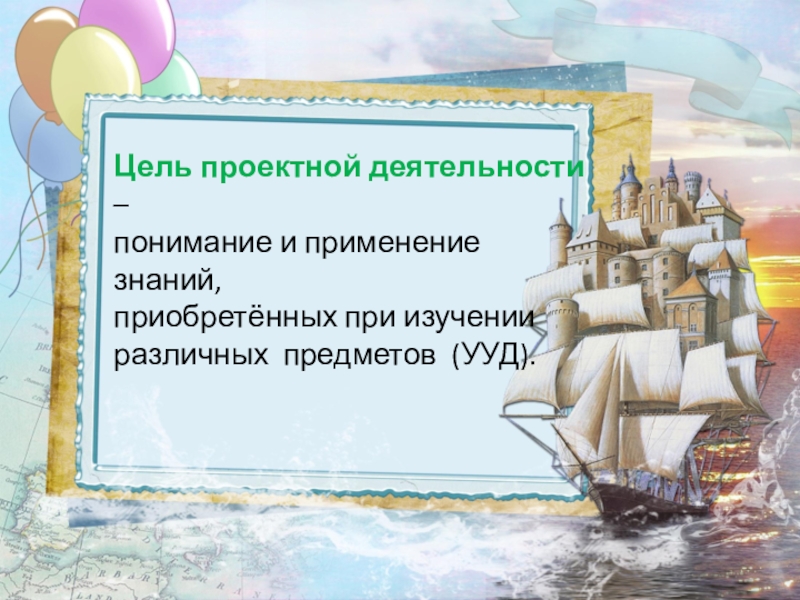 Цель проектной деятельности –
понимание и применение знаний,
приобретённых при изучении различных предметов (УУД).